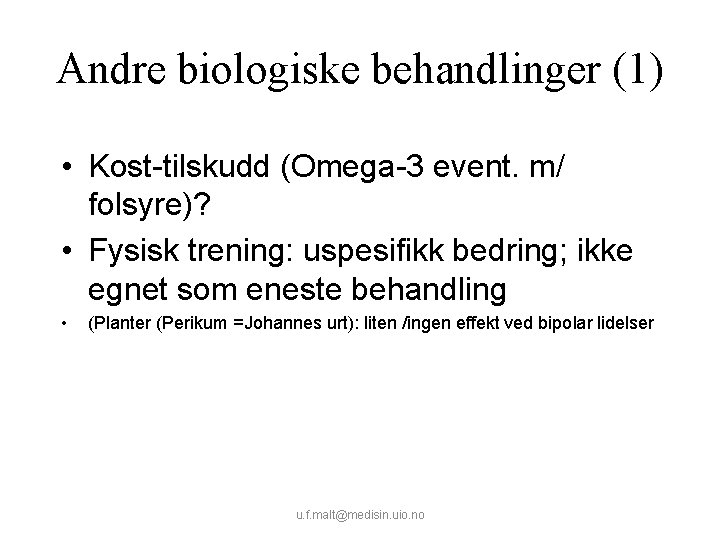 Andre biologiske behandlinger (1)

• Kost-tilskudd (Omega-3 event. m/ folsyre)?

• Fysisk trening: uspesifikk bedring; ikke egnet som eneste behandling

• (Planter (Perikum =Johannes urt): liten /ingen effekt ved bipolar lidelser

u.f.malt@medisin.uio.no